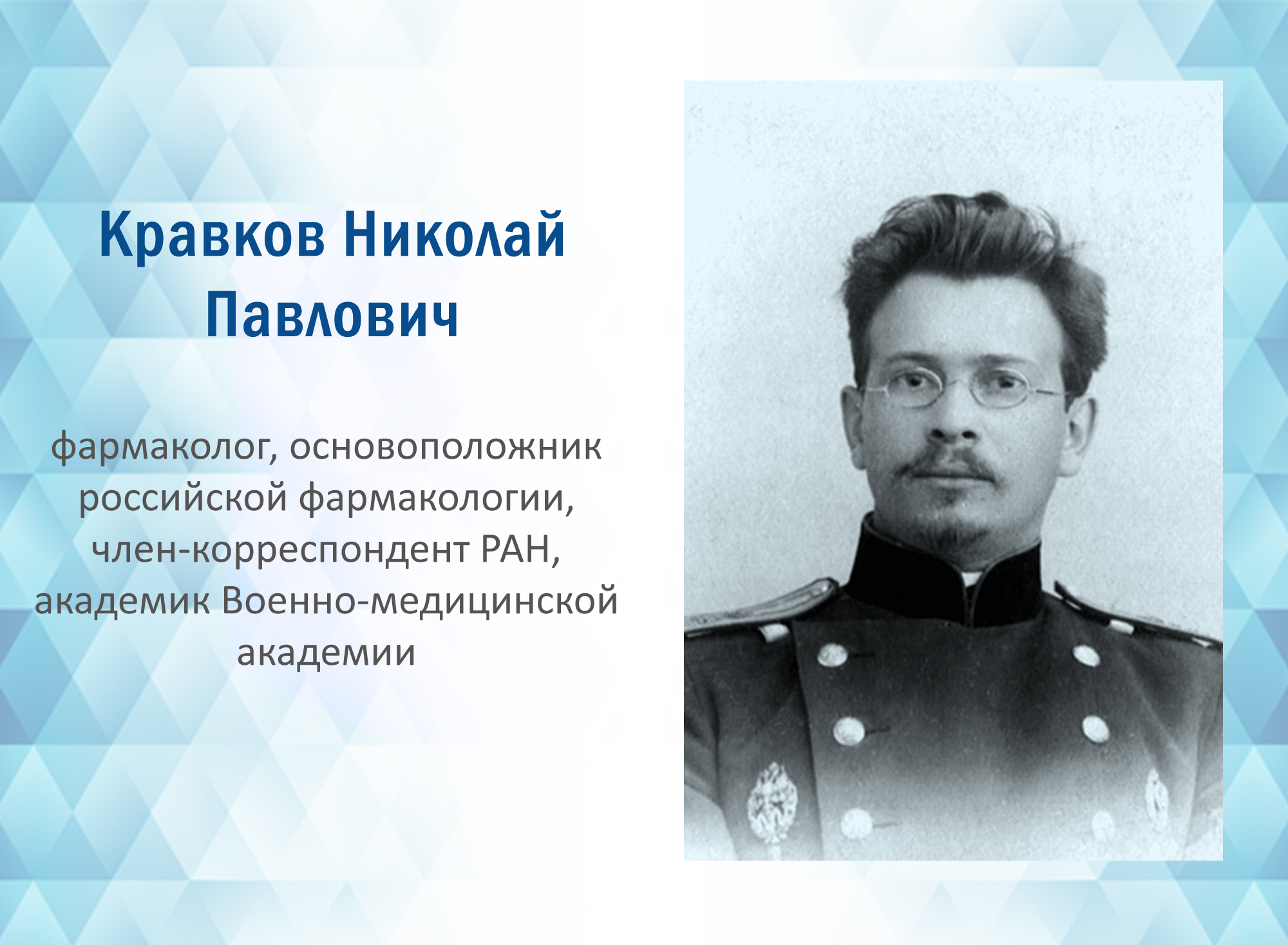 Кравков Николай Павлович

фармаколог, основоположник российской фармакологии, член-корреспондент РАН, академик Военно-медицинской академии